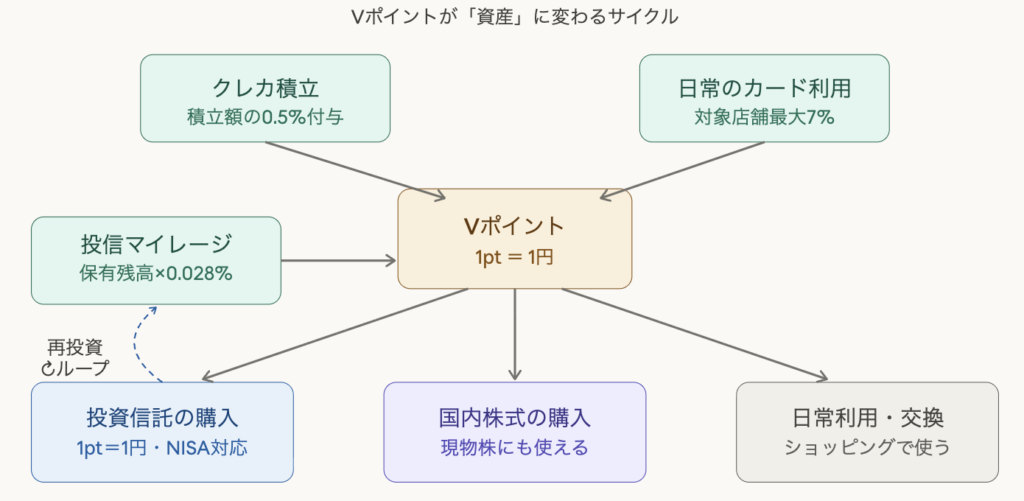 Vポイントが「資産」に変わるサイクル

クレカ積立
積立額の0.5%付与

日常のカード利用
対象店舗最大7%

投信マイレージ
保有残高×0.028%

Vポイント
1pt ＝ 1円

再投資
↻ループ

投資信託の購入
1pt＝1円・NISA対応

国内株式の購入
現物株にも使える

日常利用・交換
ショッピングで使う